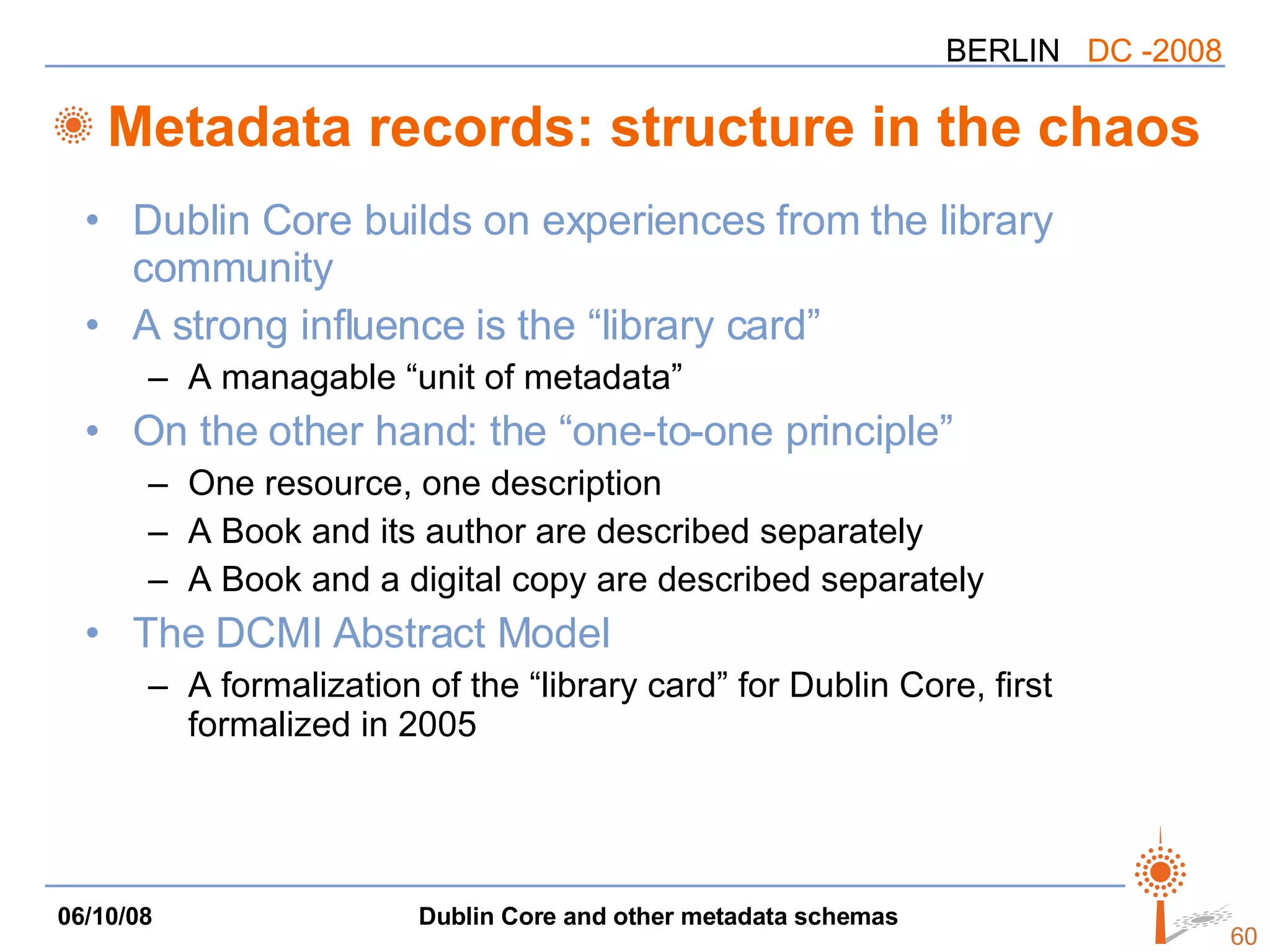 BERLIN DC -2008

Metadata records: structure in the chaos

• Dublin Core builds on experiences from the library community
• A strong influence is the “library card”
– A managable “unit of metadata”
• On the other hand: the “one-to-one principle”
– One resource, one description
– A Book and its author are described separately
– A Book and a digital copy are described separately
• The DCMI Abstract Model
– A formalization of the “library card” for Dublin Core, first formalized in 2005

06/10/08

Dublin Core and other metadata schemas

60